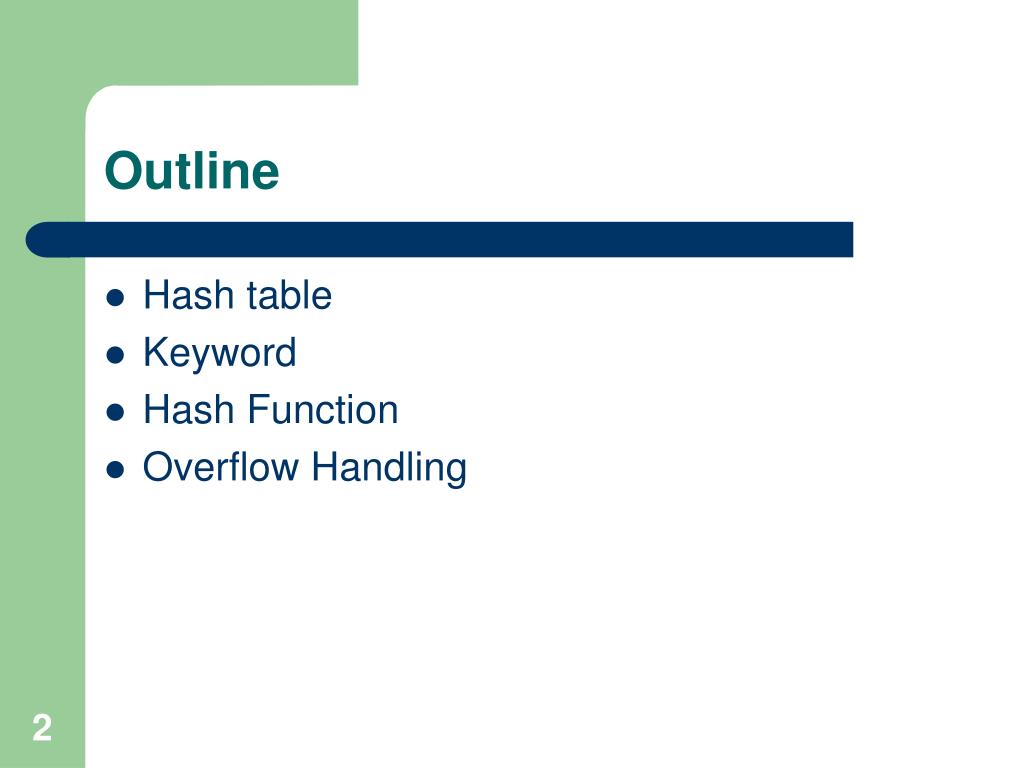 Outline

- Hash table
- Keyword
- Hash Function
- Overflow Handling

2